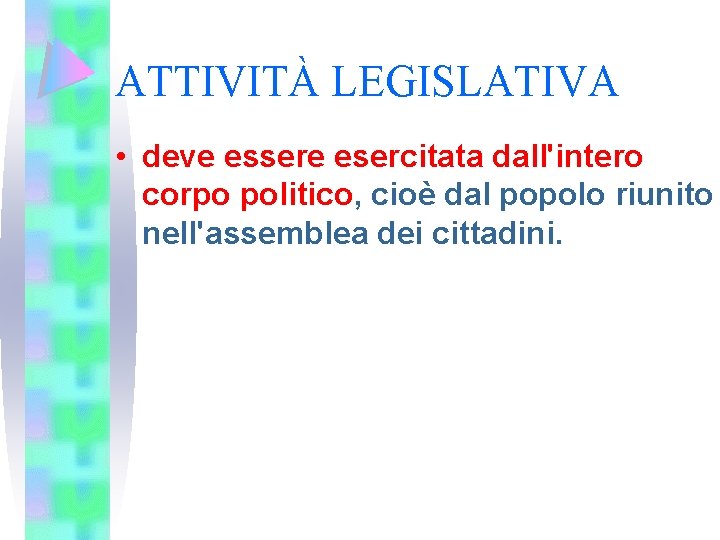 ATTIVITÀ LEGISLATIVA

• deve essere esercitata dall'intero corpo politico, cioè dal popolo riunito nell'assemblea dei cittadini.